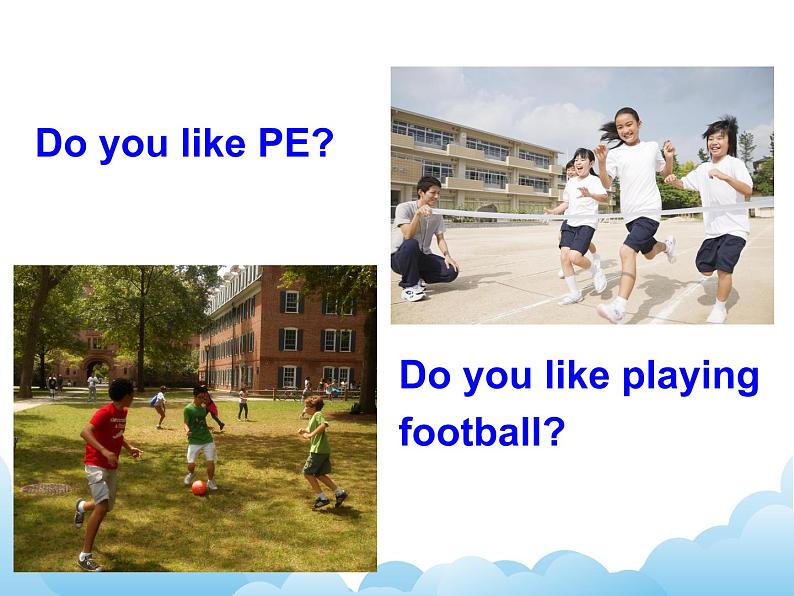 Do you like PE?

Do you like playing football?